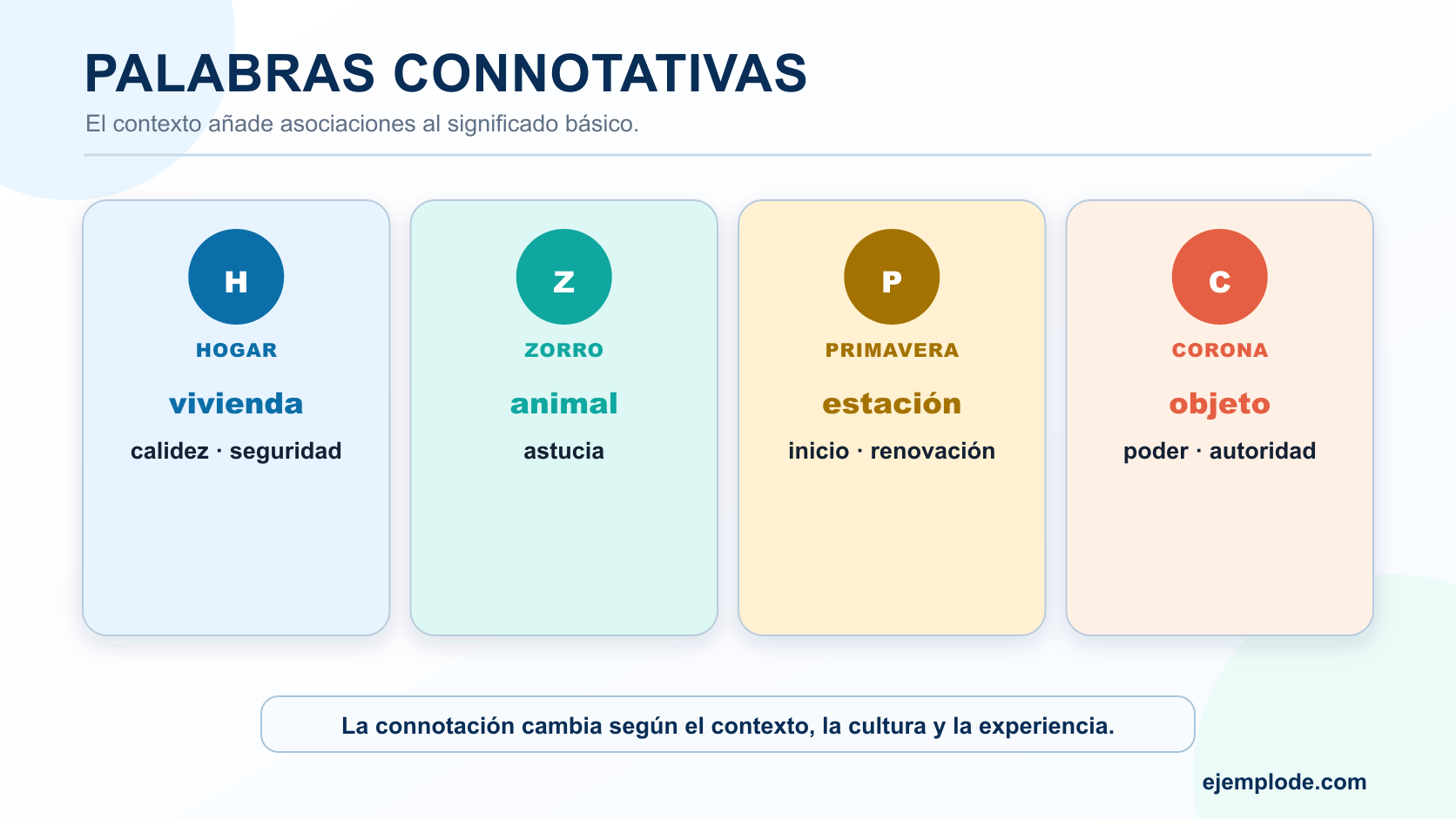 PALABRAS CONNOTATIVAS

El contexto añade asociaciones al significado básico.

H

HOGAR

vivienda

calidez · seguridad

Z

ZORRO

animal

astucia

P

PRIMAVERA

estación

inicio · renovación

C

CORONA

objeto

poder · autoridad

La connotación cambia según el contexto, la cultura y la experiencia.

ejemplode.com